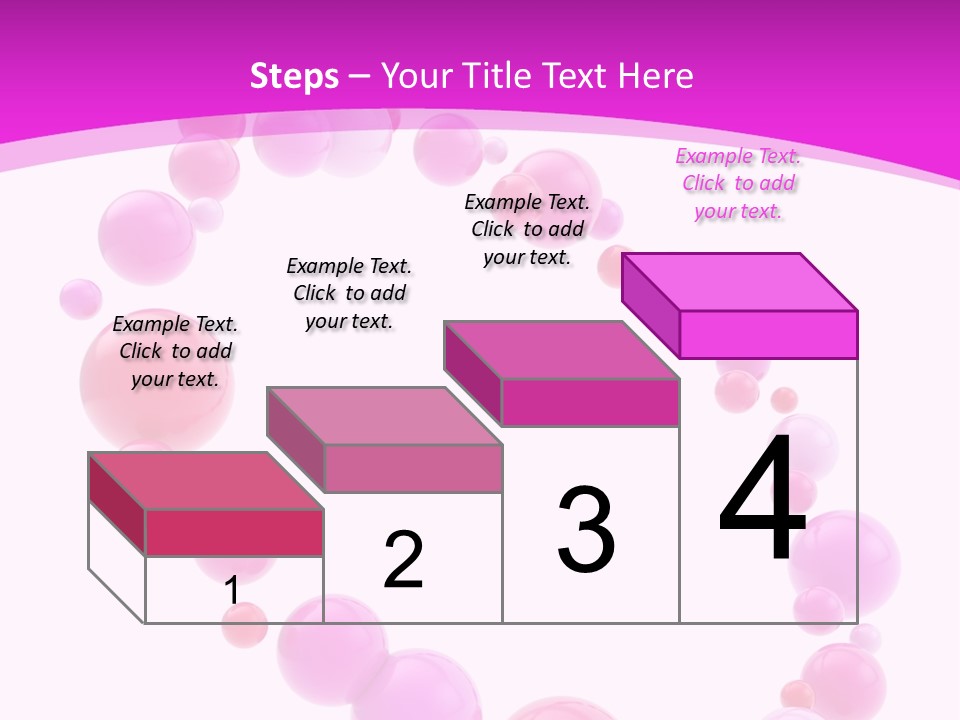 Steps – Your Title Text Here

Example Text. Click to add your text.

Example Text. Click to add your text.

Example Text. Click to add your text.

Example Text. Click to add your text.

1

2

3

4